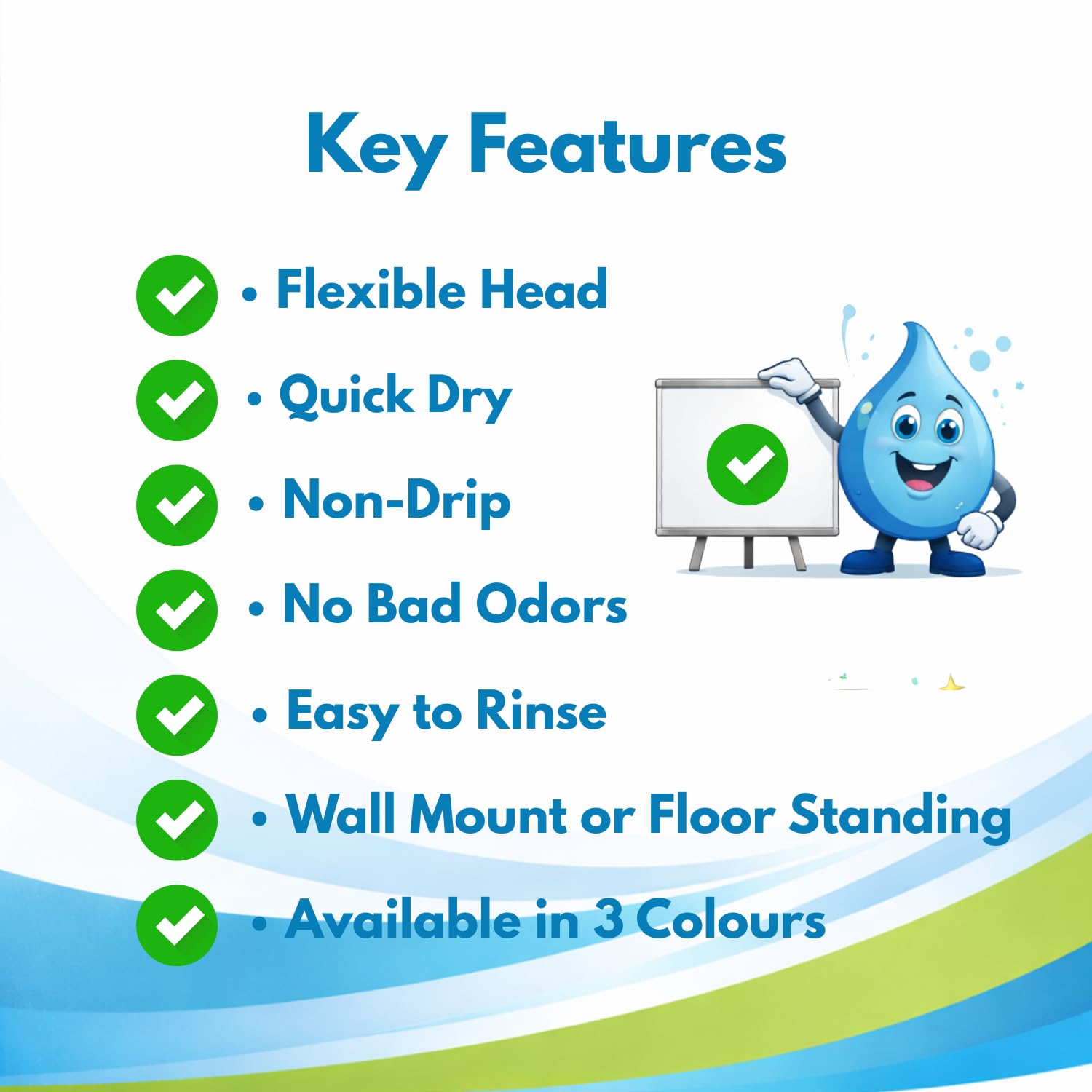 Key Features

• Flexible Head

• Quick Dry

• Non-Drip

• No Bad Odors

• Easy to Rinse

• Wall Mount or Floor Standing

• Available in 3 Colours